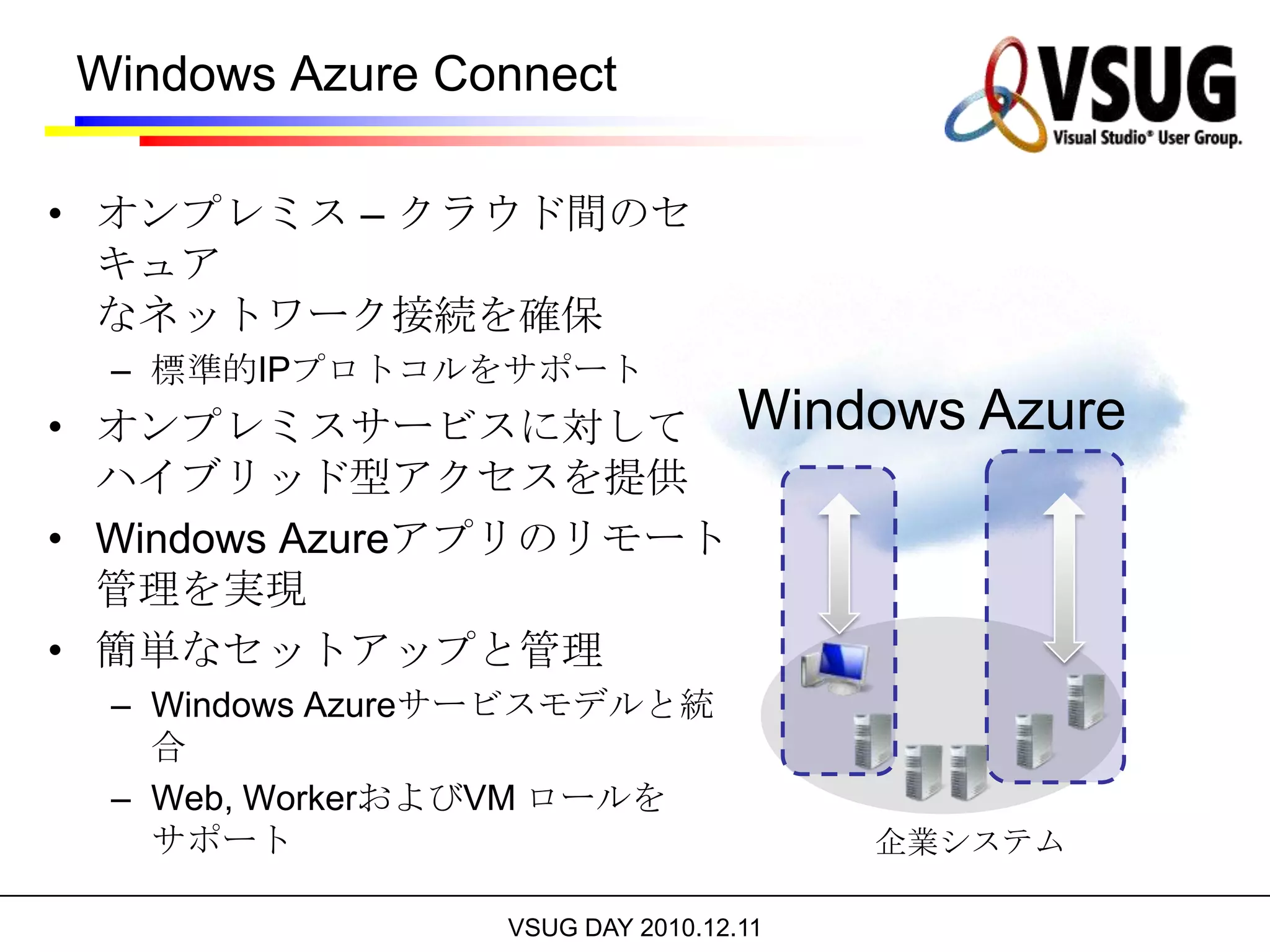 Windows Azure Connect

VSUG
Visual Studio® User Group.

• オンプレミス – クラウド間のセキュア
なネットワーク接続を確保
– 標準的IPプロトコルをサポート
• オンプレミスサービスに対してハイブリッド型アクセスを提供
• Windows Azureアプリのリモート管理を実現
• 簡単なセットアップと管理
– Windows Azureサービスモデルと統合
– Web, WorkerおよびVM ロールをサポート

Windows Azure

企業システム

VSUG DAY 2010.12.11